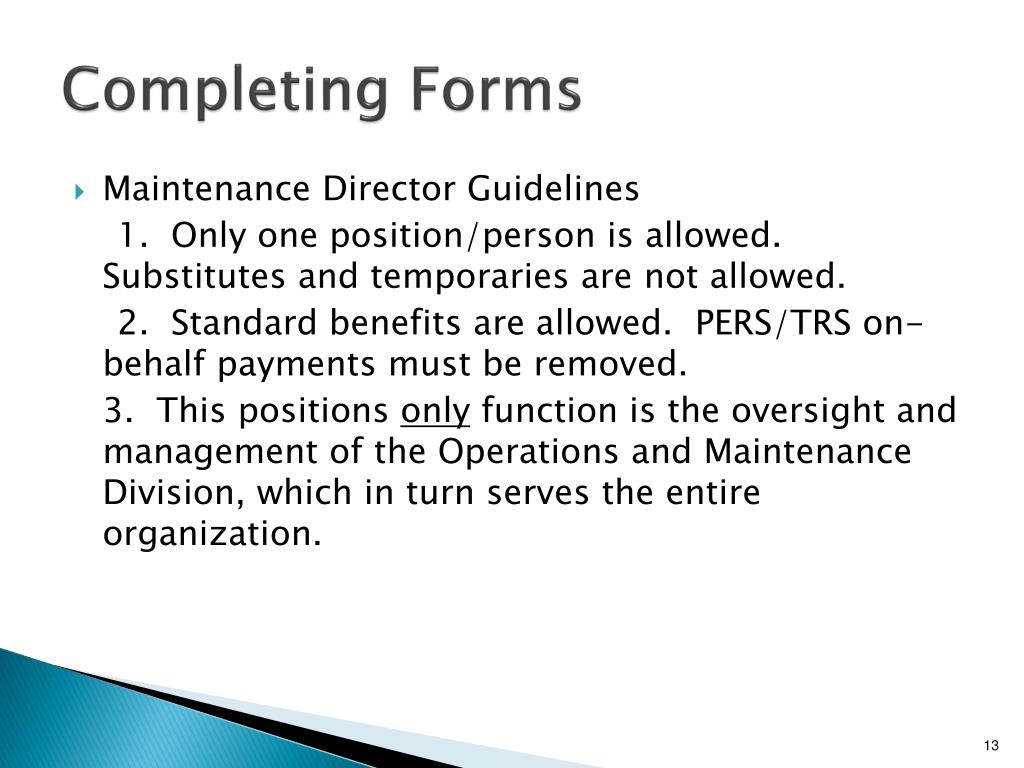 Completing Forms

Maintenance Director Guidelines

1. Only one position/person is allowed. Substitutes and temporaries are not allowed.

2. Standard benefits are allowed. PERS/TRS on-behalf payments must be removed.

3. This positions only function is the oversight and management of the Operations and Maintenance Division, which in turn serves the entire organization.

13